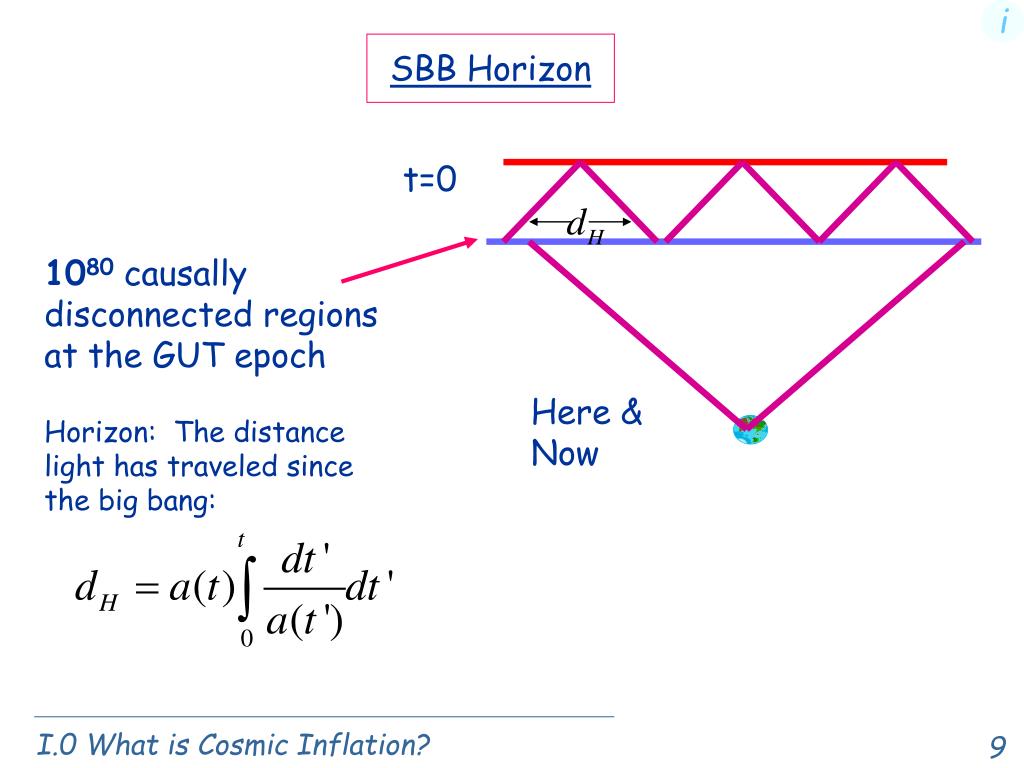 i

SBB Horizon

t=0

$d_H$

$10^{80}$ causally disconnected regions at the GUT epoch

Here & Now

Horizon: The distance light has traveled since the big bang:

$d_H = a(t)\int_0^t \frac{dt'}{a(t')}dt'$

I.0 What is Cosmic Inflation?

9